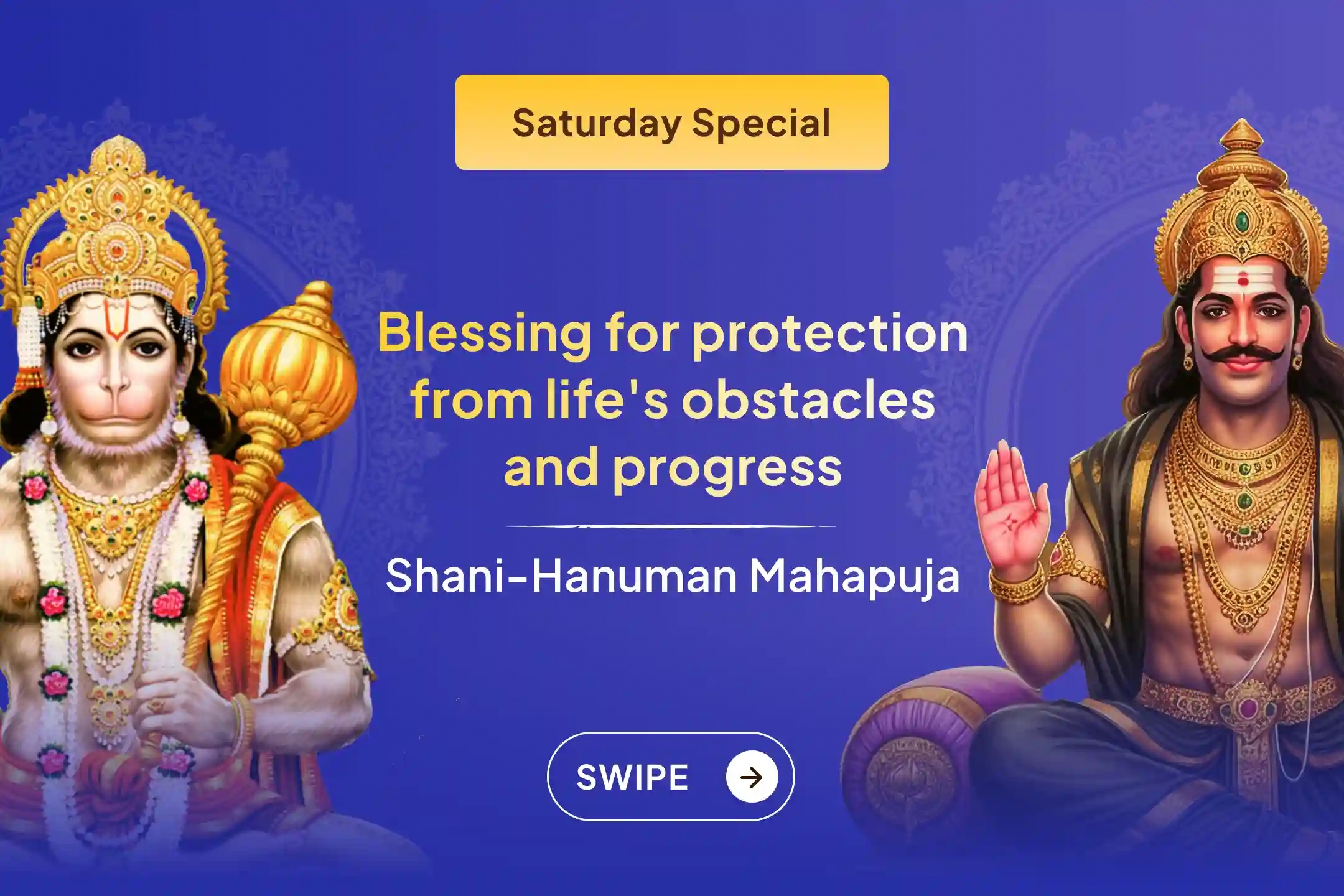 Saturday Special

Blessing for protection from life's obstacles and progress

Shani-Hanuman Mahapuja

SWIPE